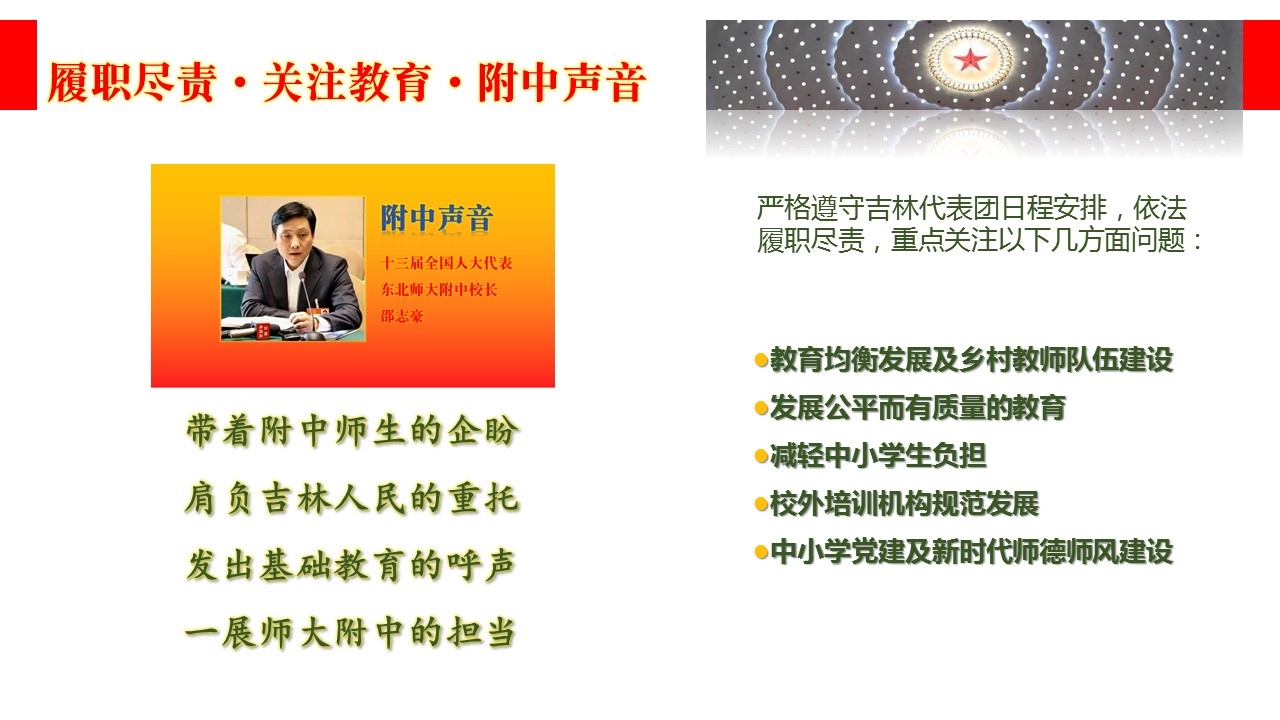 履职尽责·关注教育·附中声音

附中声音

十三届全国人大代表
东北师大附中校长
邵志豪

带着附中师生的企盼

肩负吉林人民的重托

发出基础教育的呼声

一展师大附中的担当

严格遵守吉林代表团日程安排，依法履职尽责，重点关注以下几方面问题：

教育均衡发展及乡村教师队伍建设
发展公平而有质量的教育
减轻中小学生负担
校外培训机构规范发展
中小学党建及新时代师德师风建设